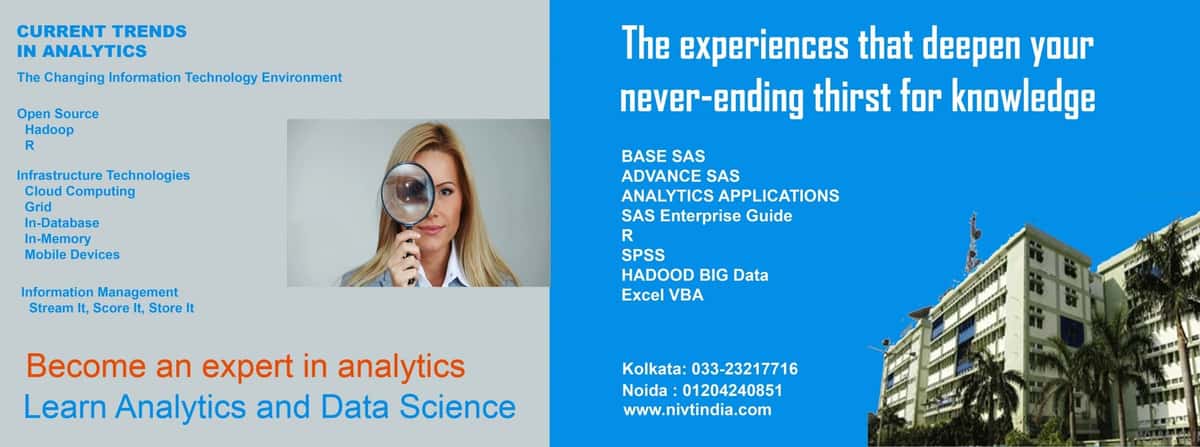 CURRENT TRENDS
IN ANALYTICS

The Changing Information Technology Environment

Open Source
Hadoop
R

Infrastructure Technologies
Cloud Computing
Grid
In-Database
In-Memory
Mobile Devices

Information Management
Stream It, Score It, Store It

Become an expert in analytics
Learn Analytics and Data Science

The experiences that deepen your never-ending thirst for knowledge

BASE SAS
ADVANCE SAS
ANALYTICS APPLICATIONS
SAS Enterprise Guide
R
SPSS
HADOOD BIG Data
Excel VBA

Kolkata: 033-23217716
Noida : 01204240851
www.nivtindia.com